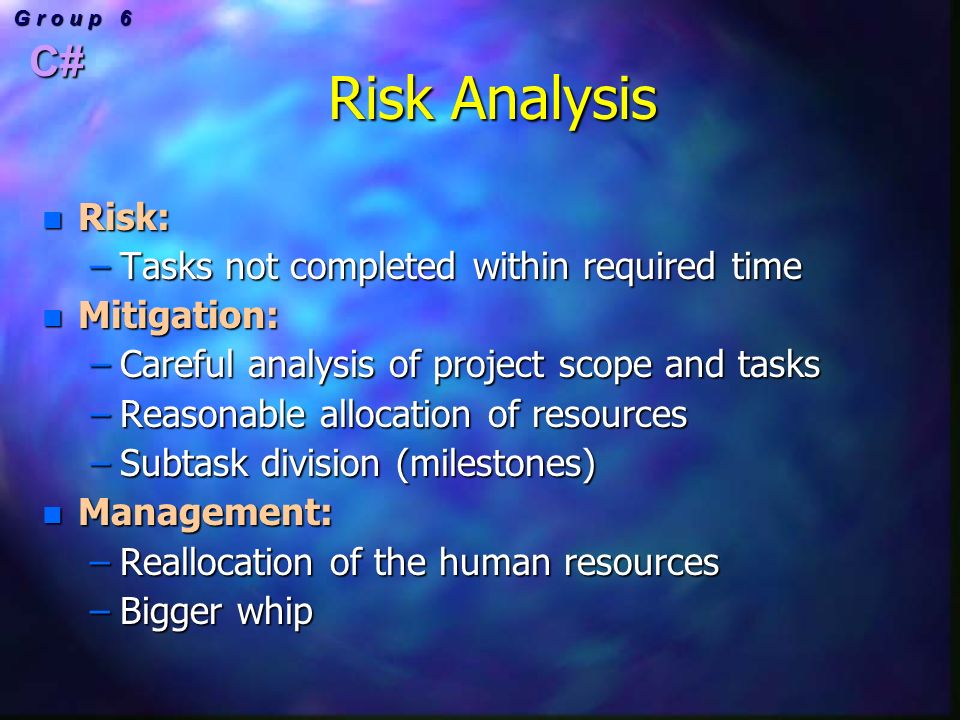 Group 6
C#

Risk Analysis

- Risk:
  – Tasks not completed within required time
- Mitigation:
  – Careful analysis of project scope and tasks
  – Reasonable allocation of resources
  – Subtask division (milestones)
- Management:
  – Reallocation of the human resources
  – Bigger whip